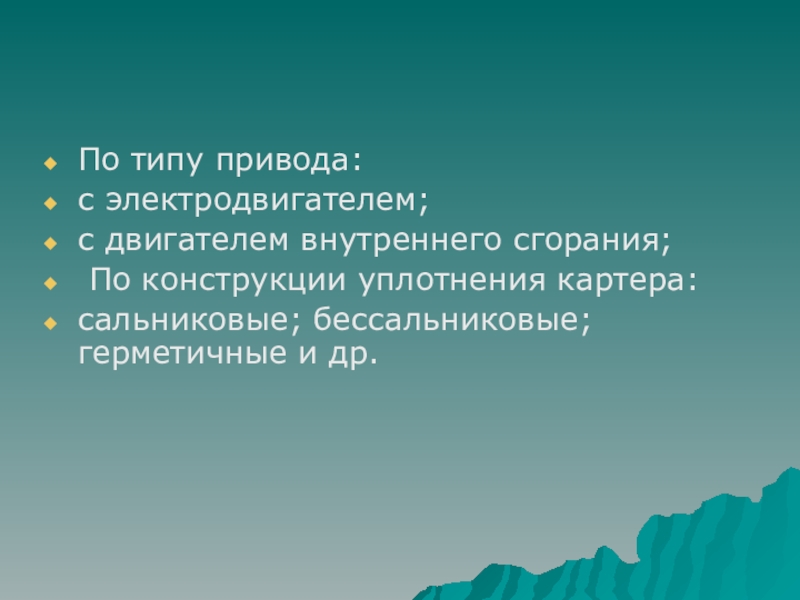 - По типу привода:
- с электродвигателем;
- с двигателем внутреннего сгорания;
- По конструкции уплотнения картера:
- сальниковые; бессальниковые; герметичные и др.